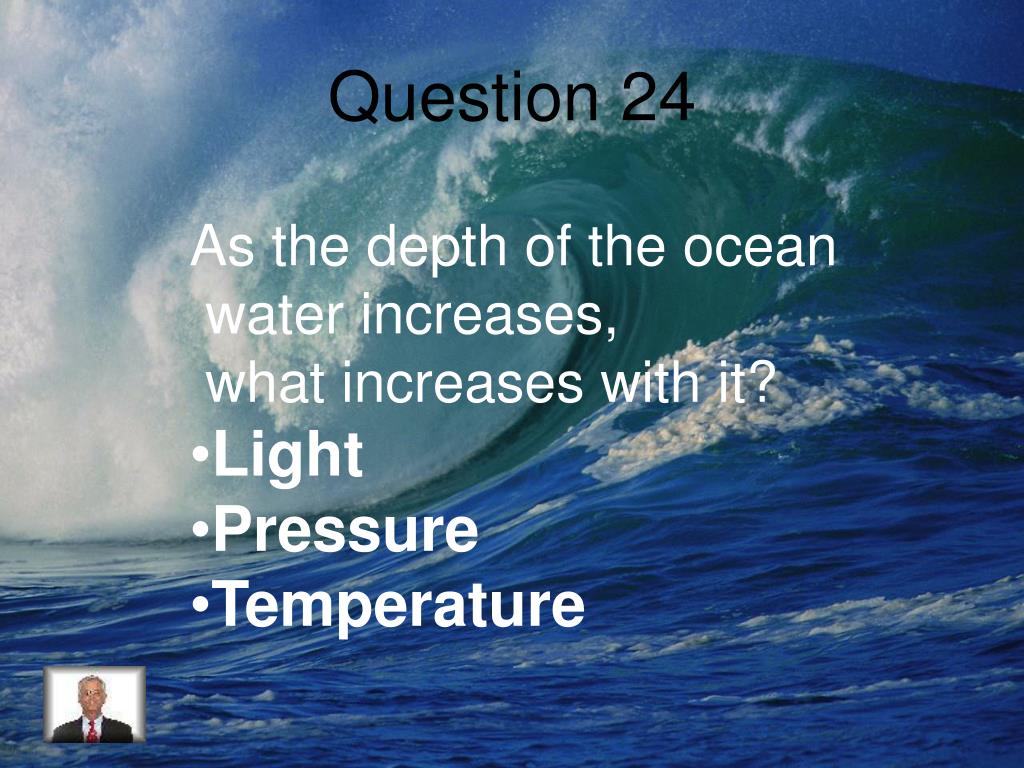 Question 24

As the depth of the ocean water increases, what increases with it?

•Light
•Pressure
•Temperature